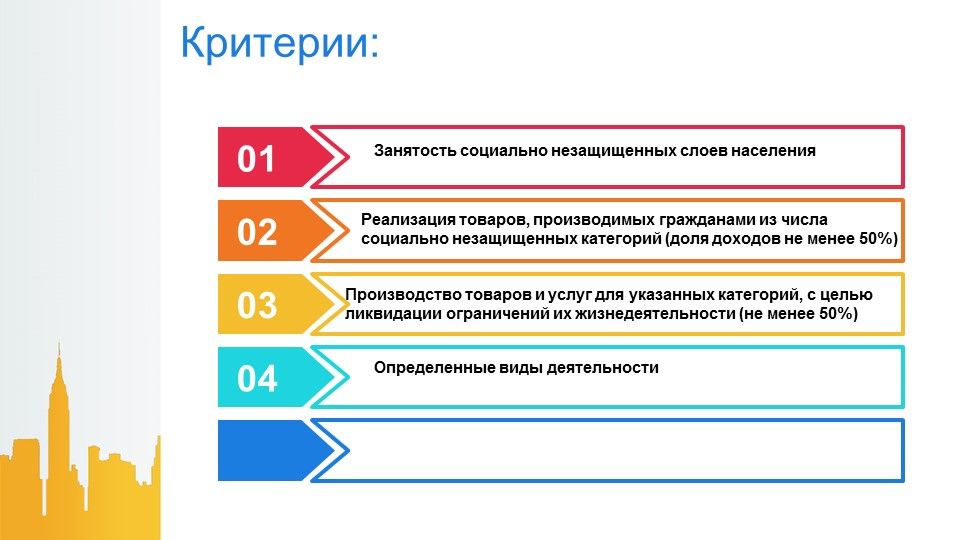 Критерии:

01
Занятость социально незащищенных слоев населения

02
Реализация товаров, производимых гражданами из числа социально незащищенных категорий (доля доходов не менее 50%)

03
Производство товаров и услуг для указанных категорий, с целью ликвидации ограничений их жизнедеятельности (не менее 50%)

04
Определенные виды деятельности